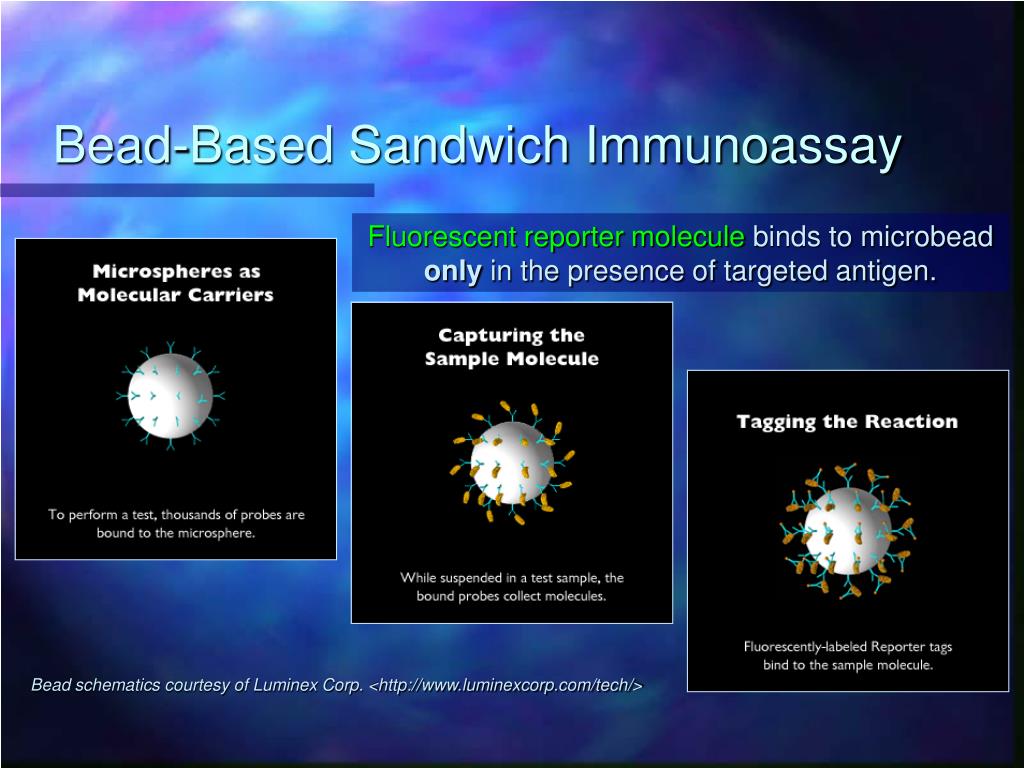 Bead-Based Sandwich Immunoassay

Fluorescent reporter molecule binds to microbead only in the presence of targeted antigen.

Microspheres as Molecular Carriers

To perform a test, thousands of probes are bound to the microsphere.

Capturing the Sample Molecule

While suspended in a test sample, the bound probes collect molecules.

Tagging the Reaction

Fluorescently-labeled Reporter tags bind to the sample molecule.

Bead schematics courtesy of Luminex Corp. <http://www.luminexcorp.com/tech/>